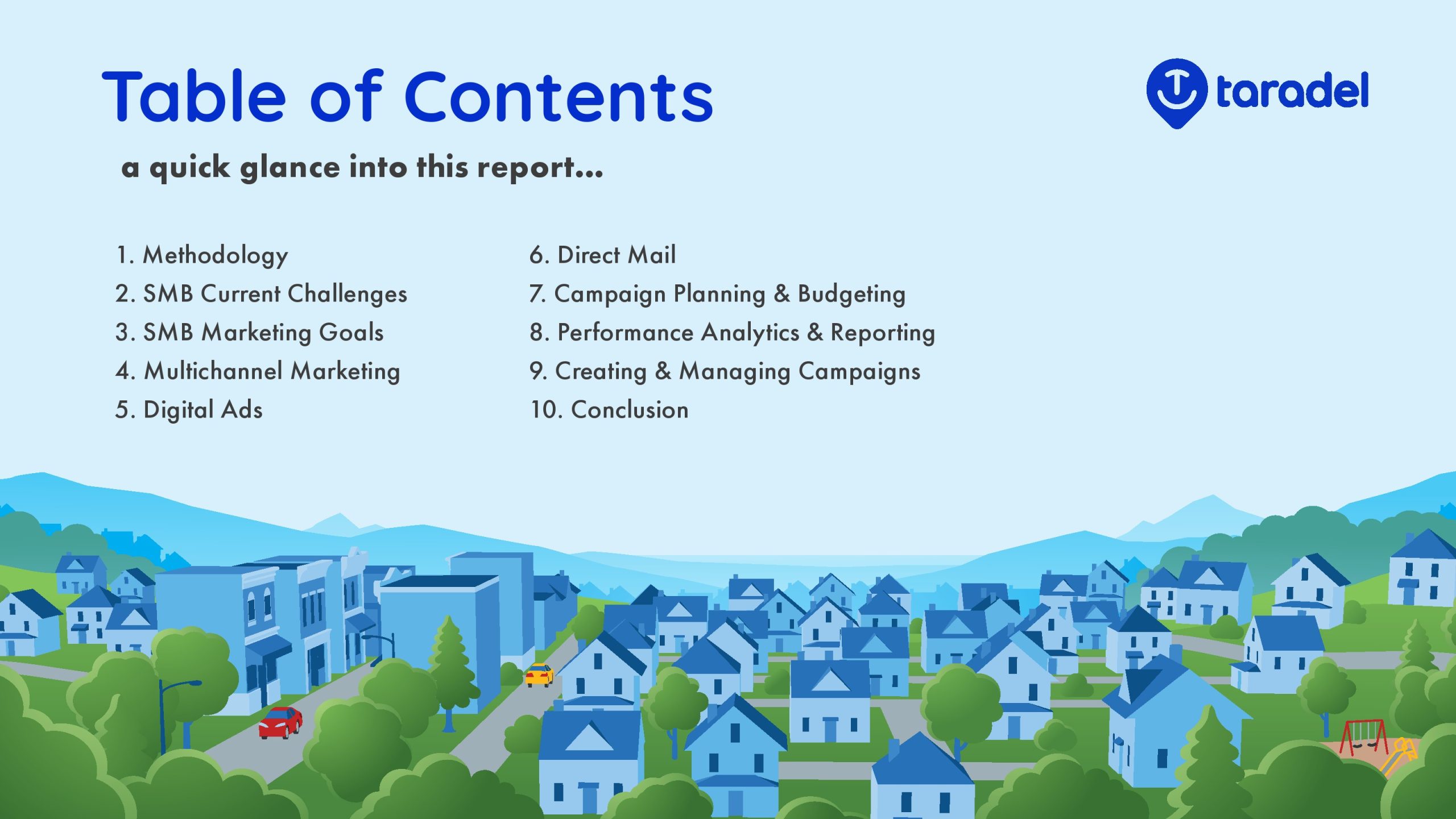 Table of Contents

taradel

a quick glance into this report...

1. Methodology
2. SMB Current Challenges
3. SMB Marketing Goals
4. Multichannel Marketing
5. Digital Ads

6. Direct Mail
7. Campaign Planning & Budgeting
8. Performance Analytics & Reporting
9. Creating & Managing Campaigns
10. Conclusion